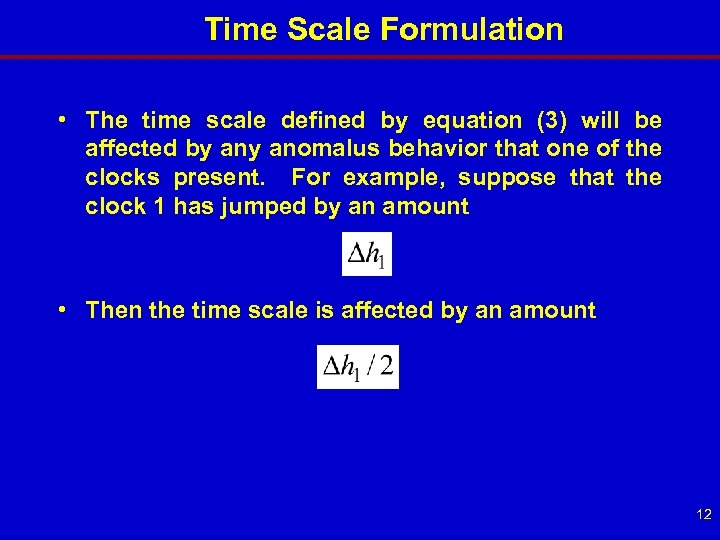 Time Scale Formulation

• The time scale defined by equation (3) will be affected by any anomalus behavior that one of the clocks present. For example, suppose that the clock 1 has jumped by an amount

$\Delta h_1$

• Then the time scale is affected by an amount

$\Delta h_1 / 2$

12